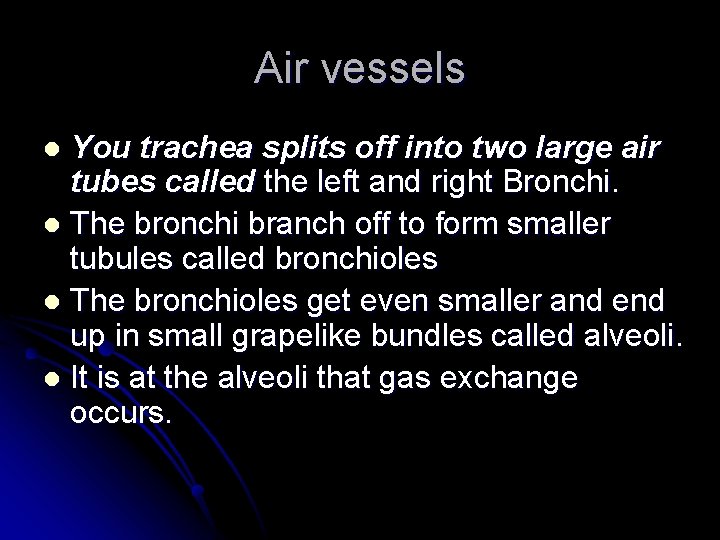 Air vessels

- You trachea splits off into two large air tubes called the left and right Bronchi.
- The bronchi branch off to form smaller tubules called bronchioles
- The bronchioles get even smaller and end up in small grapelike bundles called alveoli.
- It is at the alveoli that gas exchange occurs.